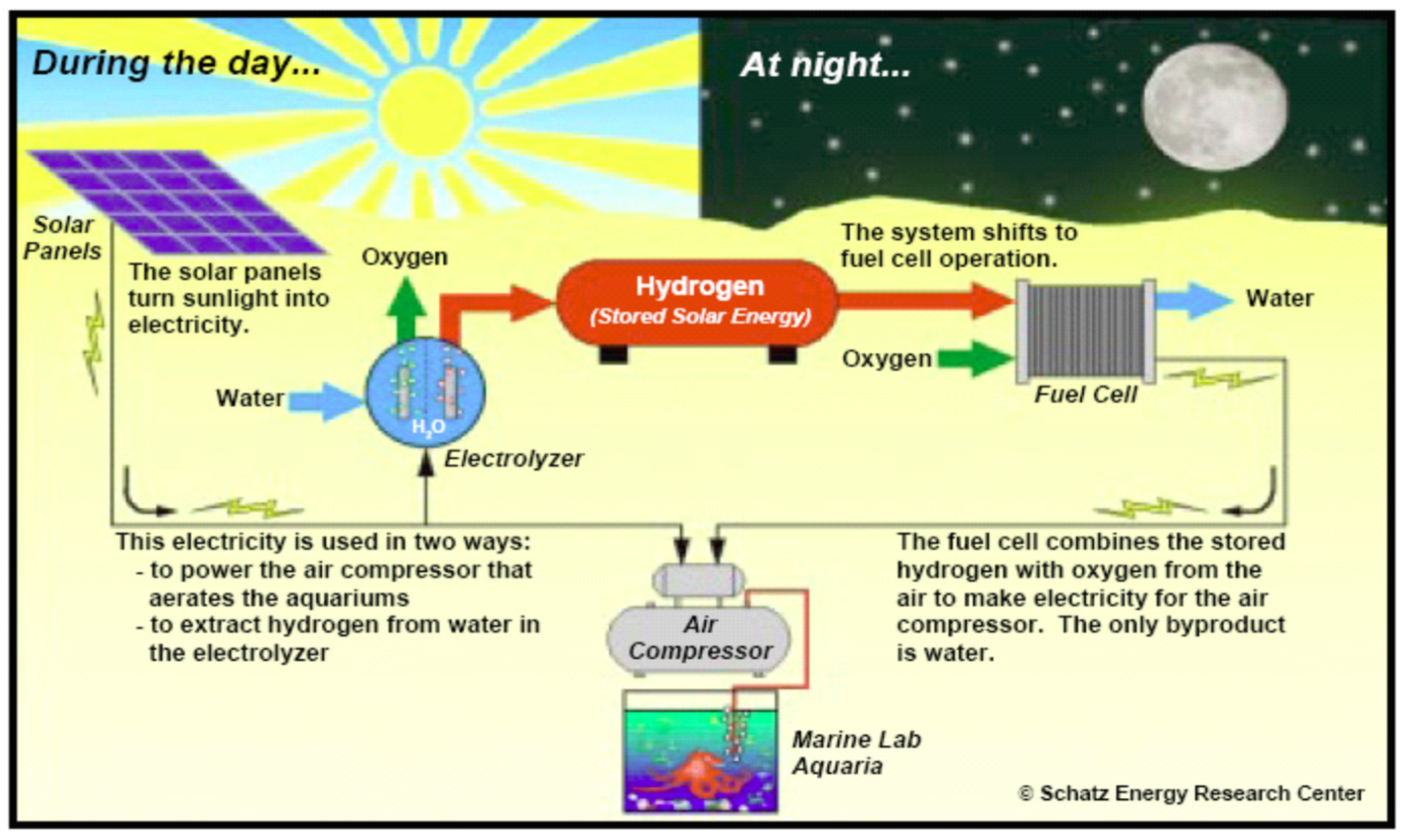 During the day...

At night...

Solar Panels

The solar panels turn sunlight into electricity.

Oxygen

Hydrogen
(Stored Solar Energy)

The system shifts to fuel cell operation.

Water

Oxygen

Fuel Cell

Water

$H_2O$

Electrolyzer

This electricity is used in two ways:
- to power the air compressor that aerates the aquariums
- to extract hydrogen from water in the electrolyzer

Air Compressor

The fuel cell combines the stored hydrogen with oxygen from the air to make electricity for the air compressor. The only byproduct is water.

Marine Lab Aquaria

© Schatz Energy Research Center